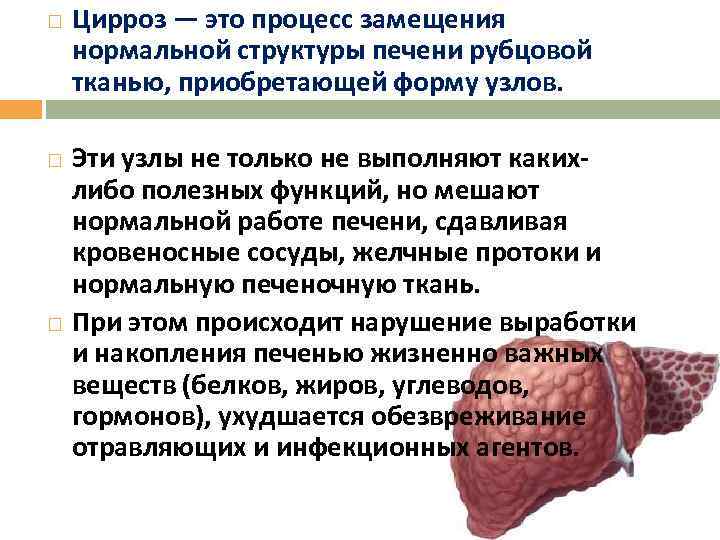 Цирроз — это процесс замещения нормальной структуры печени рубцовой тканью, приобретающей форму узлов.

Эти узлы не только не выполняют каких-либо полезных функций, но мешают нормальной работе печени, сдавливая кровеносные сосуды, желчные протоки и нормальную печеночную ткань.

При этом происходит нарушение выработки и накопления печенью жизненно важных веществ (белков, жиров, углеводов, гормонов), ухудшается обезвреживание отравляющих и инфекционных агентов.